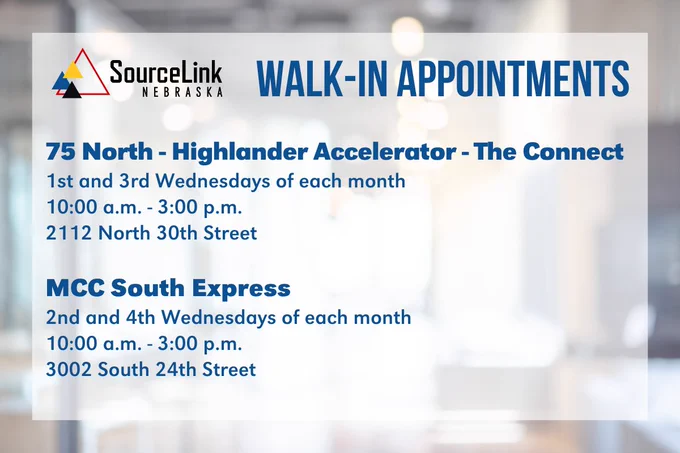 SourceLink NEBRASKA

WALK-IN APPOINTMENTS

75 North - Highlander Accelerator - The Connect
1st and 3rd Wednesdays of each month
10:00 a.m. - 3:00 p.m.
2112 North 30th Street

MCC South Express
2nd and 4th Wednesdays of each month
10:00 a.m. - 3:00 p.m.
3002 South 24th Street